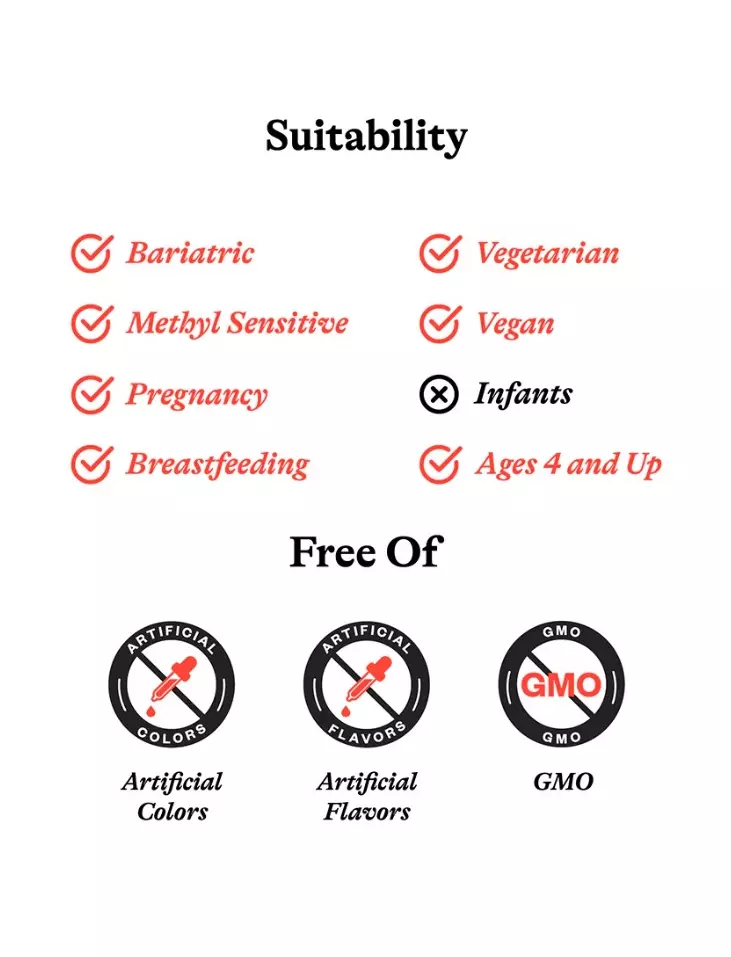 Suitability

Bariatric
Methyl Sensitive
Pregnancy
Breastfeeding

Vegetarian
Vegan
Infants
Ages 4 and Up

Free Of

ARTIFICIAL COLORS
Artificial Colors

ARTIFICIAL FLAVORS
Artificial Flavors

GMO GMO GMO
GMO